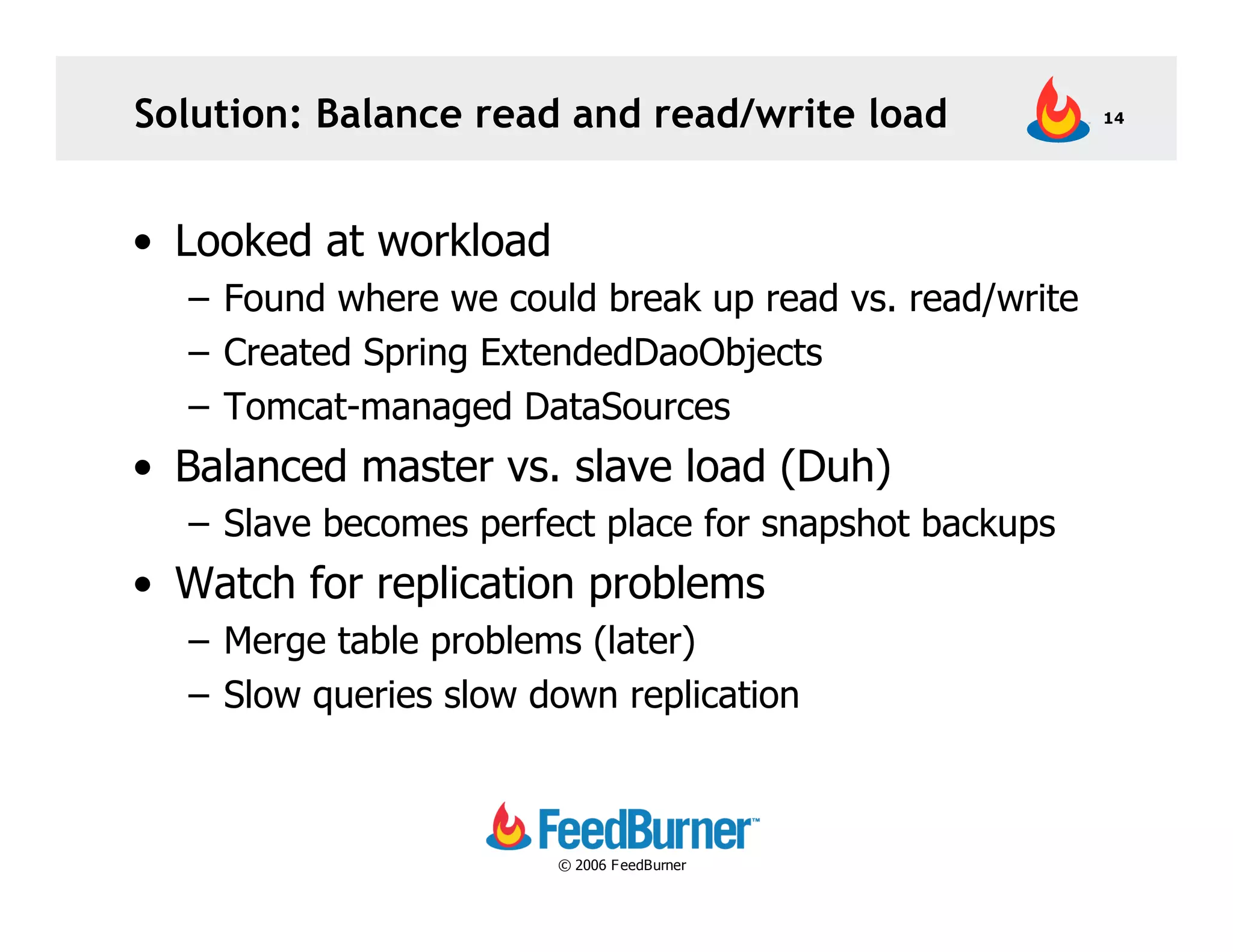 Solution: Balance read and read/write load

14

• Looked at workload
 – Found where we could break up read vs. read/write
 – Created Spring ExtendedDaoObjects
 – Tomcat-managed DataSources
• Balanced master vs. slave load (Duh)
 – Slave becomes perfect place for snapshot backups
• Watch for replication problems
 – Merge table problems (later)
 – Slow queries slow down replication

FeedBurner™
© 2006 FeedBurner